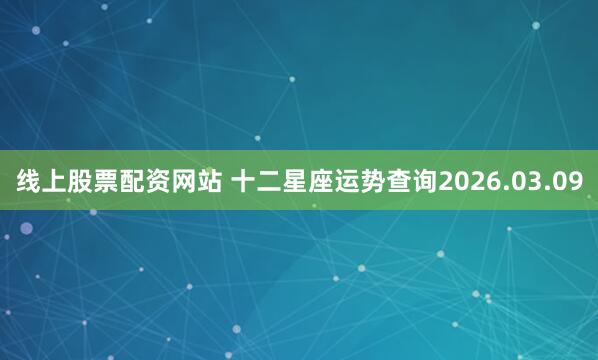 线上股票配资网站 十二星座运势查询2026.03.09